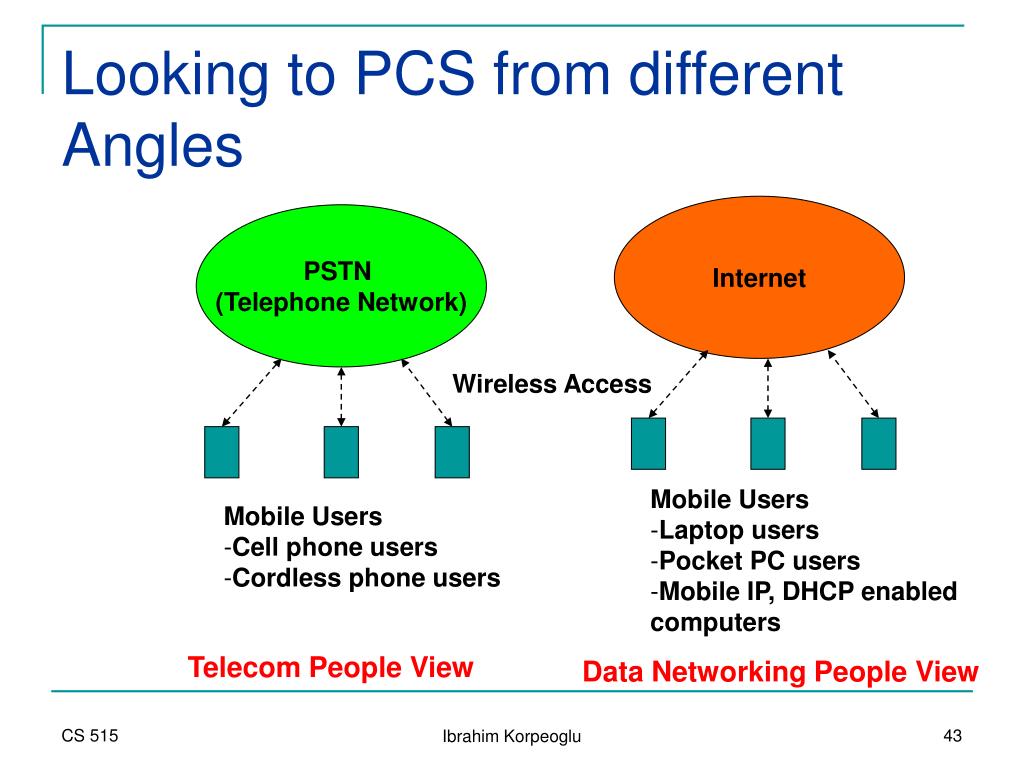 Looking to PCS from different Angles

PSTN
(Telephone Network)

Internet

Wireless Access

Mobile Users
-Cell phone users
-Cordless phone users

Mobile Users
-Laptop users
-Pocket PC users
-Mobile IP, DHCP enabled computers

Telecom People View

Data Networking People View

CS 515

Ibrahim Korpeoglu

43